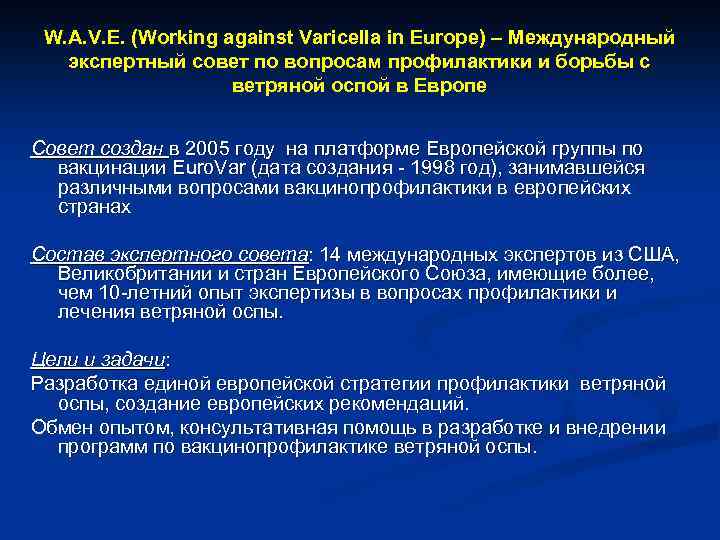 W.A.V.E. (Working against Varicella in Europe) – Международный экспертный совет по вопросам профилактики и борьбы с ветряной оспой в Европе

Совет создан в 2005 году на платформе Европейской группы по вакцинации EuroVar (дата создания - 1998 год), занимавшейся различными вопросами вакцинопрофилактики в европейских странах

Состав экспертного совета: 14 международных экспертов из США, Великобритании и стран Европейского Союза, имеющие более, чем 10-летний опыт экспертизы в вопросах профилактики и лечения ветряной оспы.

Цели и задачи:

Разработка единой европейской стратегии профилактики ветряной оспы, создание европейских рекомендаций.

Обмен опытом, консультативная помощь в разработке и внедрении программ по вакцинопрофилактике ветряной оспы.